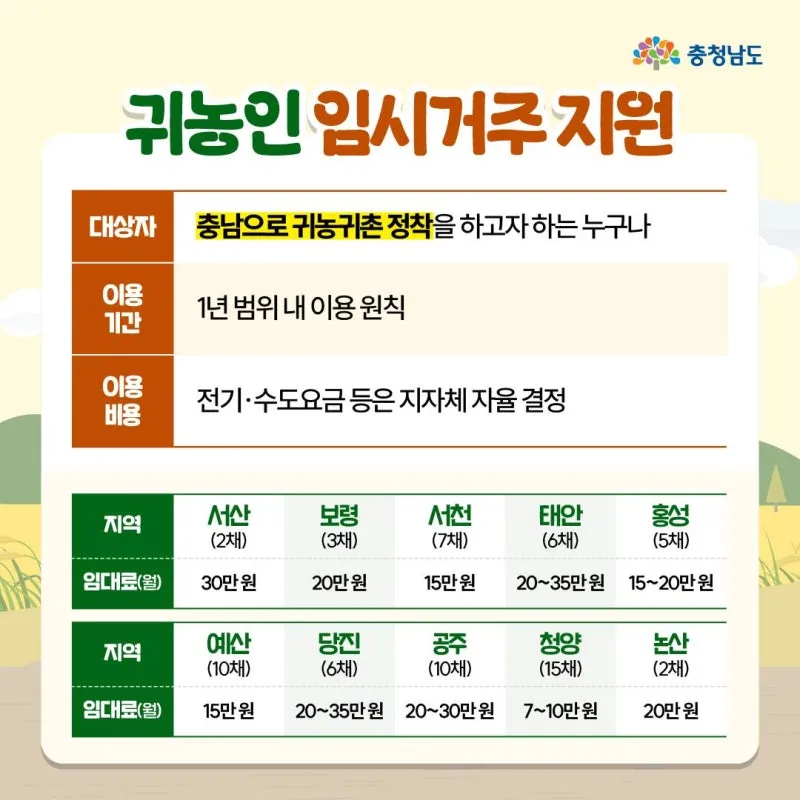 충청남도

귀농인 임시거주 지원

| 대상자 | 충남으로 귀농귀촌 정착을 하고자 하는 누구나 |
|---|---|
| 이용 기간 | 1년 범위 내 이용 원칙 |
| 이용 비용 | 전기·수도요금 등은 지자체 자율 결정 |

| 지역 | 서산 (2채) | 보령 (3채) | 서천 (7채) | 태안 (6채) | 홍성 (5채) |
|---|---|---|---|---|---|
| 임대료(월) | 30만 원 | 20만 원 | 15만 원 | 20~35만 원 | 15~20만 원 |

| 지역 | 예산 (10채) | 당진 (6채) | 공주 (10채) | 청양 (15채) | 논산 (2채) |
|---|---|---|---|---|---|
| 임대료(월) | 15만 원 | 20~35만 원 | 20~30만 원 | 7~10만 원 | 20만 원 |